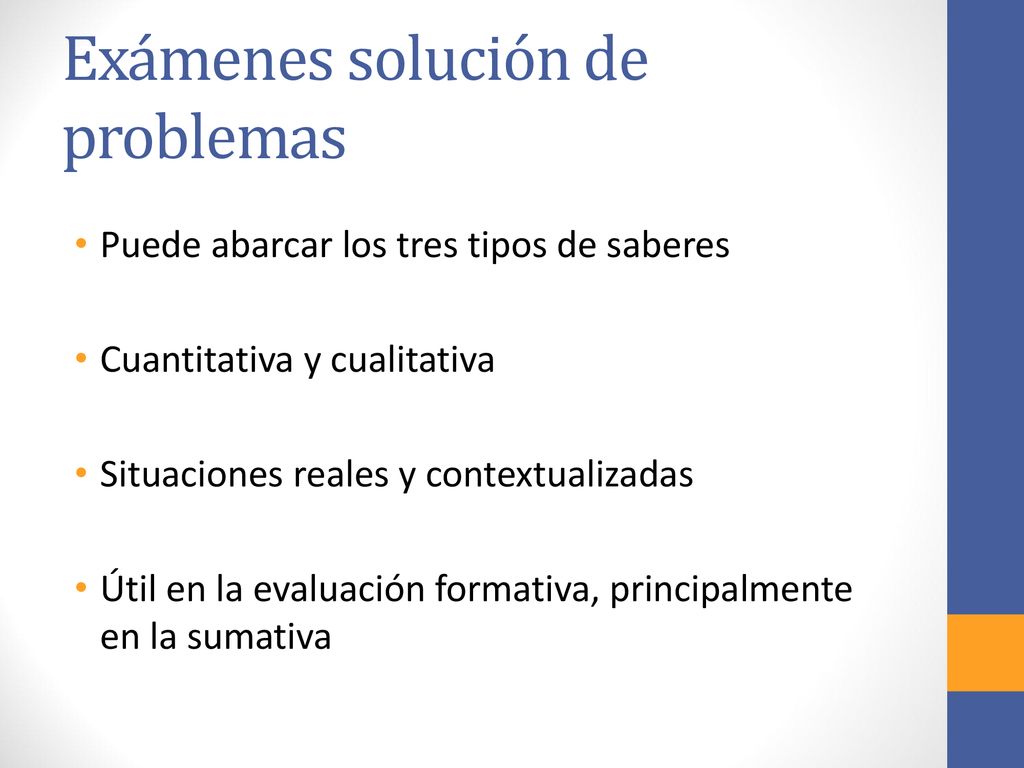 Exámenes solución de problemas

• Puede abarcar los tres tipos de saberes

• Cuantitativa y cualitativa

• Situaciones reales y contextualizadas

• Útil en la evaluación formativa, principalmente en la sumativa